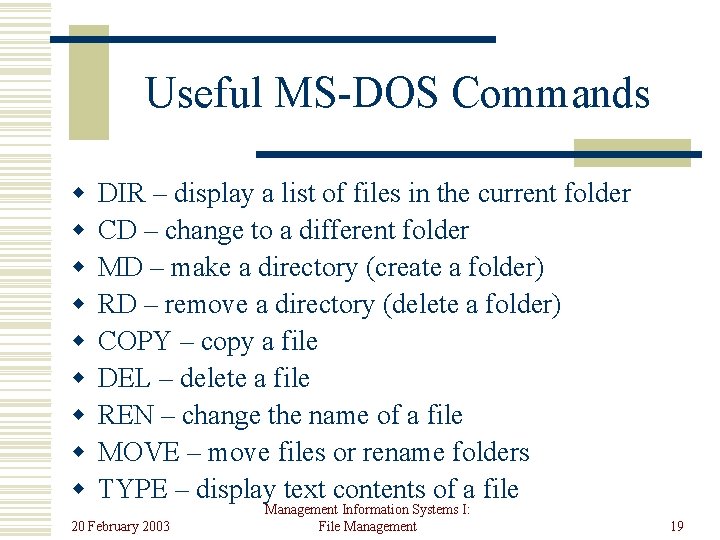 Useful MS-DOS Commands

- DIR – display a list of files in the current folder
- CD – change to a different folder
- MD – make a directory (create a folder)
- RD – remove a directory (delete a folder)
- COPY – copy a file
- DEL – delete a file
- REN – change the name of a file
- MOVE – move files or rename folders
- TYPE – display text contents of a file

20 February 2003

Management Information Systems I: File Management

19